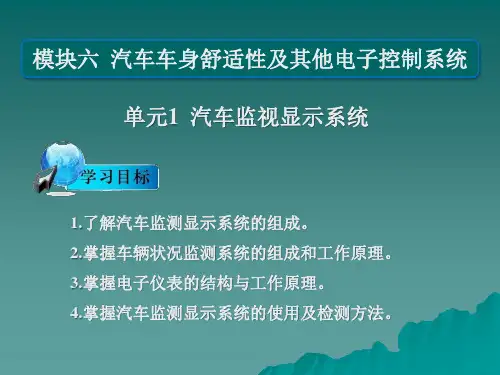 模块六 汽车车身舒适性及其他电子控制系统

单元1 汽车监视显示系统

学习目标

1.了解汽车监测显示系统的组成。

2.掌握车辆状况监测系统的组成和工作原理。

3.掌握电子仪表的结构与工作原理。

4.掌握汽车监测显示系统的使用及检测方法。